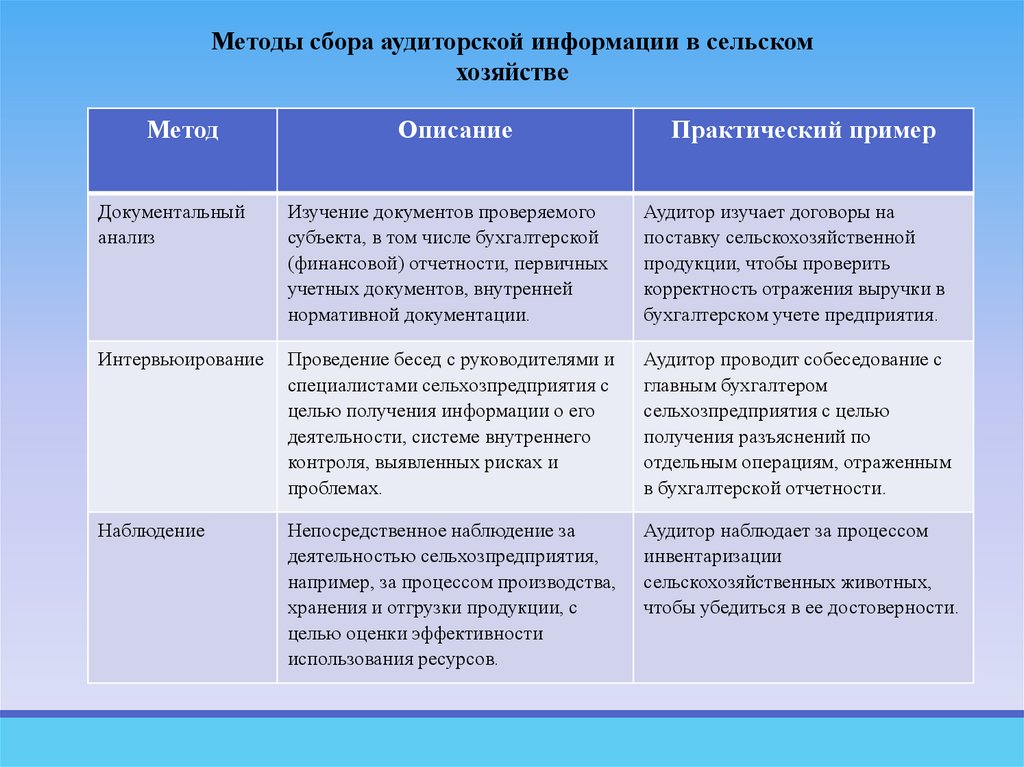 Методы сбора аудиторской информации в сельском хозяйстве

| Метод | Описание | Практический пример |
|---|---|---|
| Документальный анализ | Изучение документов проверяемого субъекта, в том числе бухгалтерской (финансовой) отчетности, первичных учетных документов, внутренней нормативной документации. | Аудитор изучает договоры на поставку сельскохозяйственной продукции, чтобы проверить корректность отражения выручки в бухгалтерском учете предприятия. |
| Интервьюирование | Проведение бесед с руководителями и специалистами сельхозпредприятия с целью получения информации о его деятельности, системе внутреннего контроля, выявленных рисках и проблемах. | Аудитор проводит собеседование с главным бухгалтером сельхозпредприятия с целью получения разъяснений по отдельным операциям, отраженным в бухгалтерской отчетности. |
| Наблюдение | Непосредственное наблюдение за деятельностью сельхозпредприятия, например, за процессом производства, хранения и отгрузки продукции, с целью оценки эффективности использования ресурсов. | Аудитор наблюдает за процессом инвентаризации сельскохозяйственных животных, чтобы убедиться в ее достоверности. |